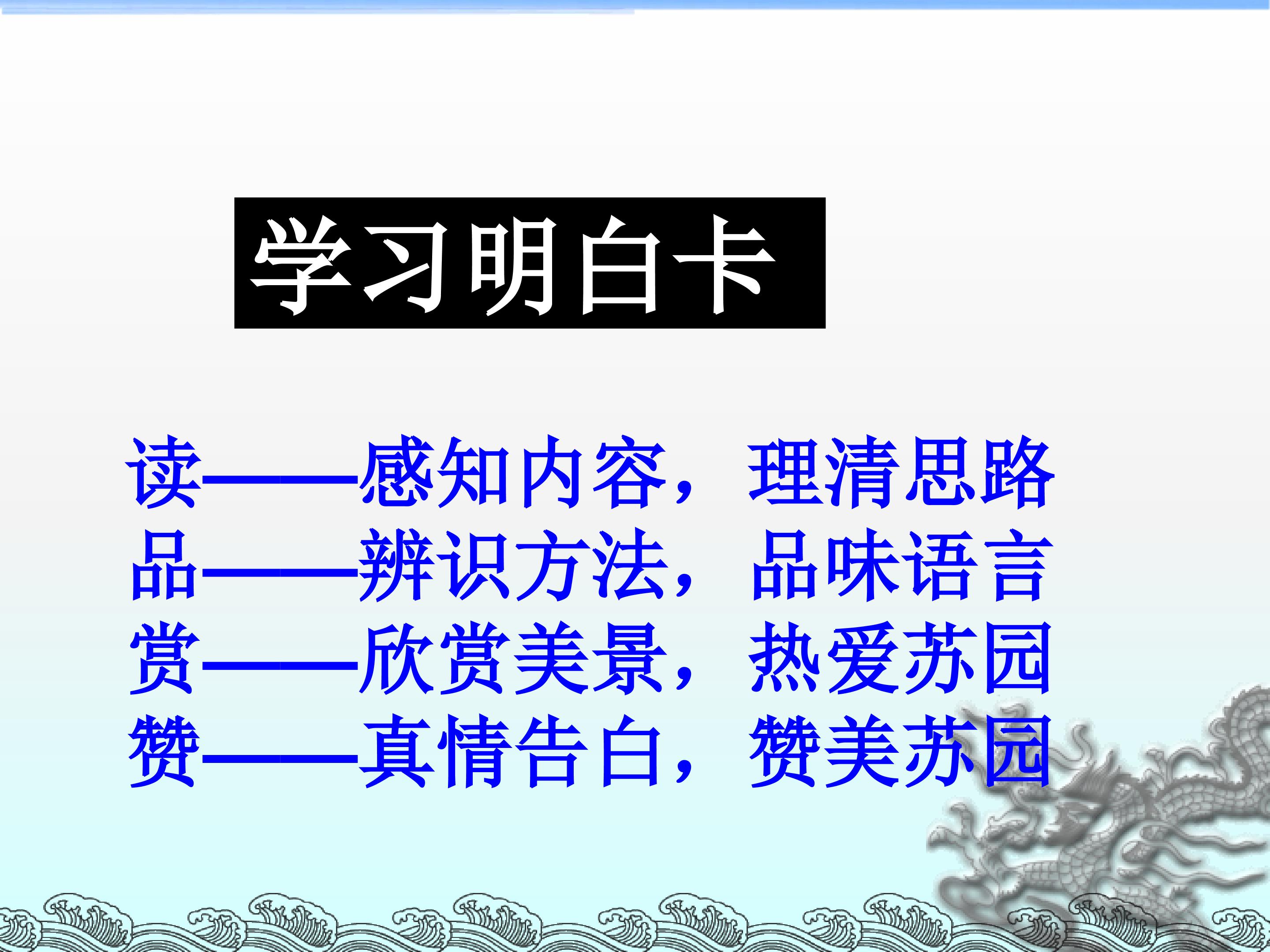 学习明白卡

读——感知内容，理清思路
品——辨识方法，品味语言
赏——欣赏美景，热爱苏园
赞——真情告白，赞美苏园